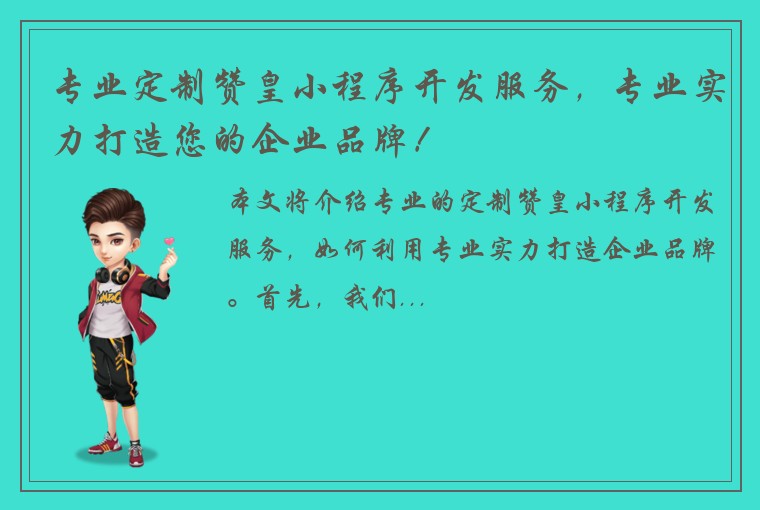 专业定制赞皇小程序开发服务，专业实力打造您的企业品牌！

本文将介绍专业的定制赞皇小程序开发服务，如何利用专业实力打造企业品牌。首先，我们...